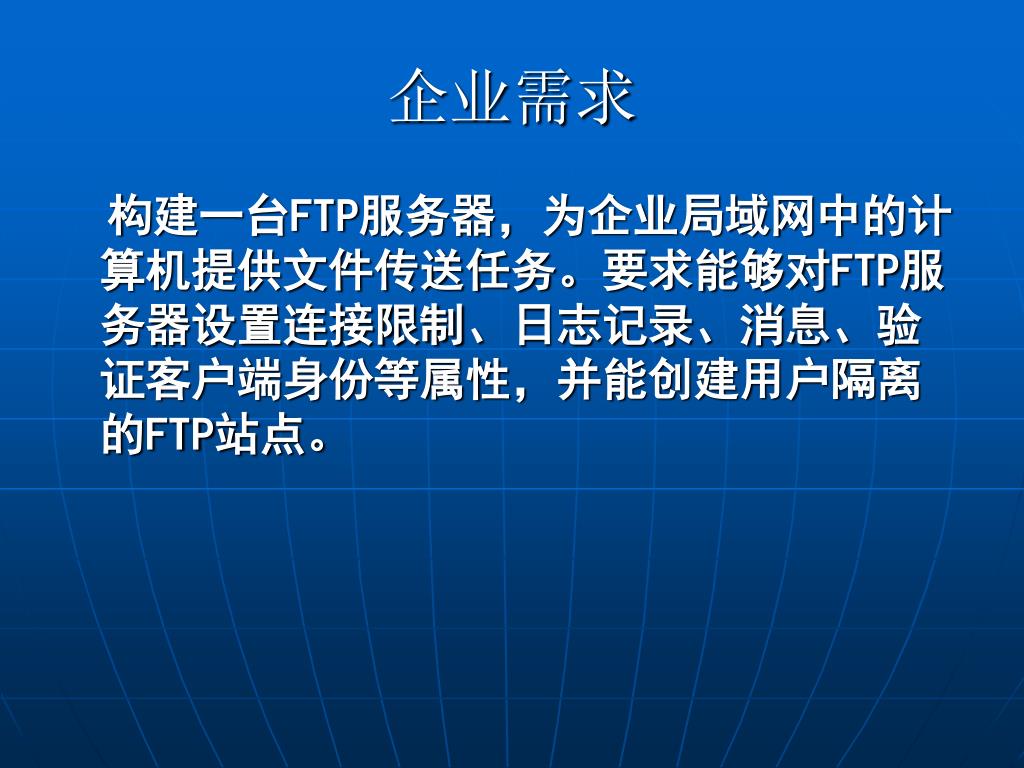 企业需求

构建一台FTP服务器，为企业局域网中的计算机提供文件传送任务。要求能够对FTP服务器设置连接限制、日志记录、消息、验证客户端身份等属性，并能创建用户隔离的FTP站点。